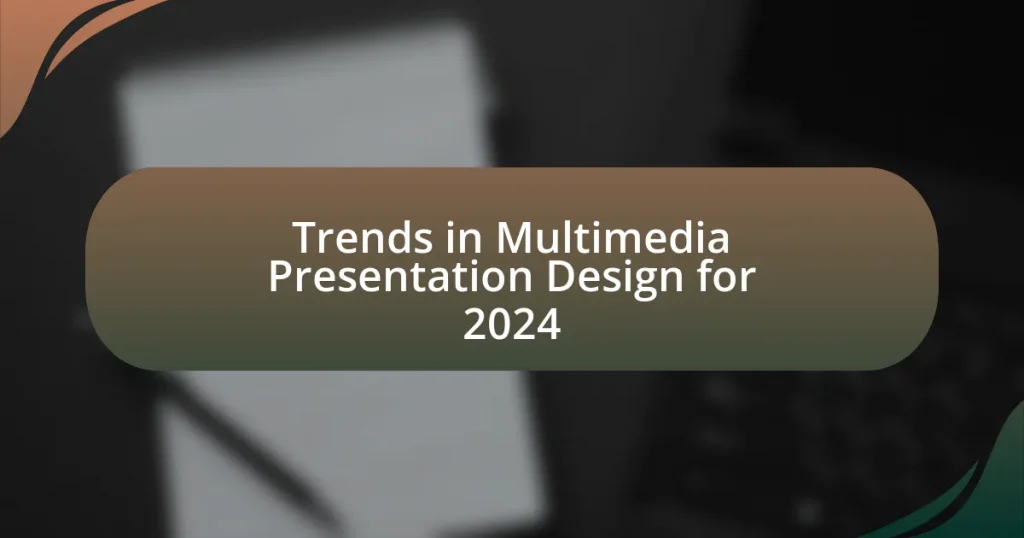 Trends in Multimedia Presentation Design for 2024